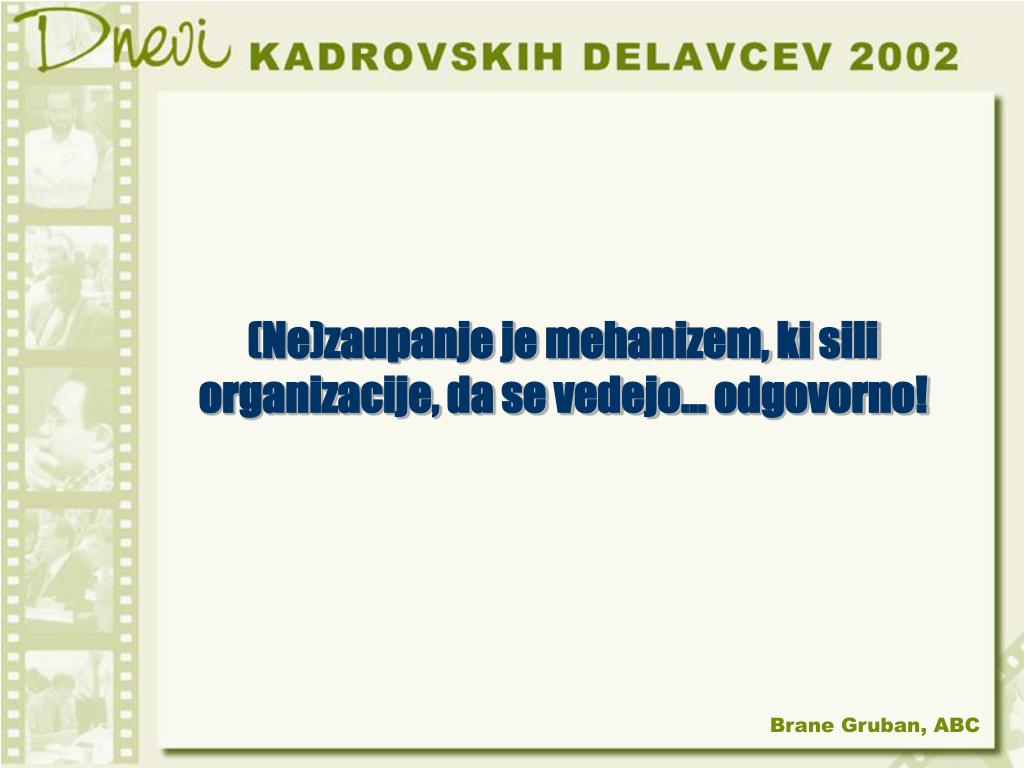 Dnevi KADROVSKIH DELAVCEV 2002

(Ne)zaupanje je mehanizem, ki sili organizacije, da se vedejo... odgovorno!

Brane Gruban, ABC